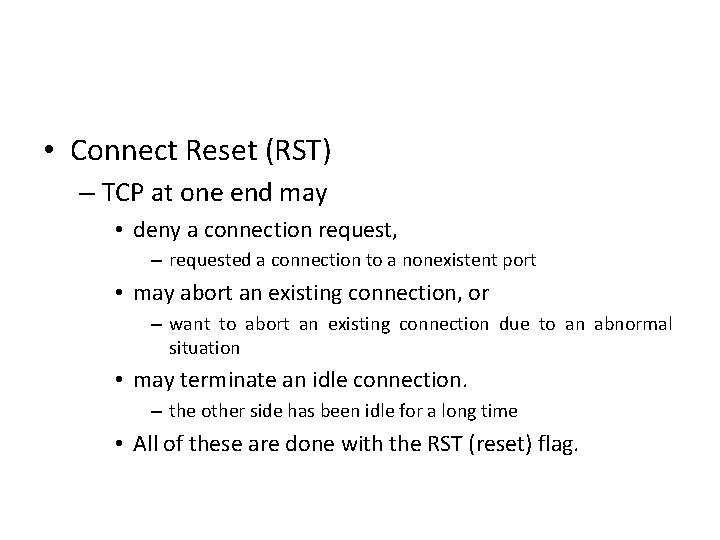 • Connect Reset (RST)

– TCP at one end may

• deny a connection request,

– requested a connection to a nonexistent port

• may abort an existing connection, or

– want to abort an existing connection due to an abnormal situation

• may terminate an idle connection.

– the other side has been idle for a long time

• All of these are done with the RST (reset) flag.